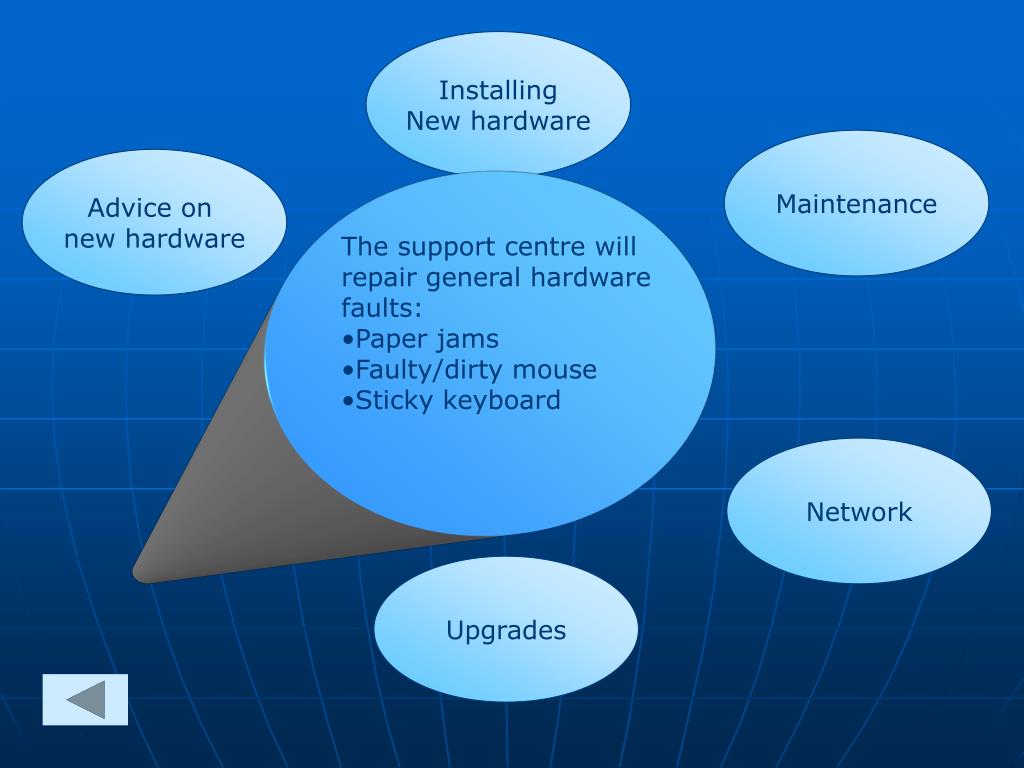 Installing
New hardware

Advice on
new hardware

Maintenance

The support centre will repair general hardware faults:
•Paper jams
•Faulty/dirty mouse
•Sticky keyboard

Network

Upgrades